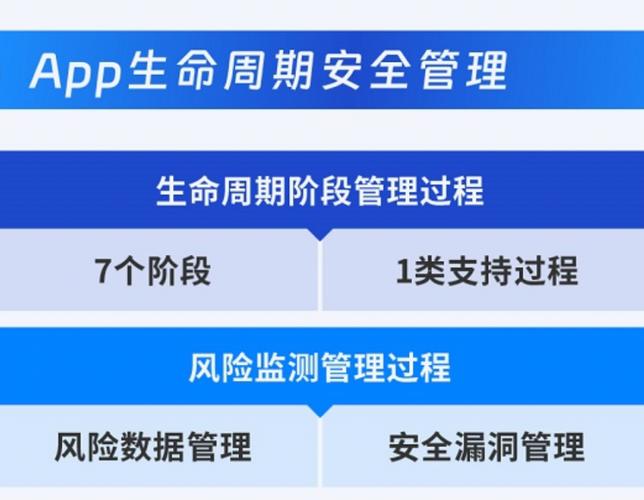 App生命周期安全管理

生命周期阶段管理过程

7个阶段

1类支持过程

风险监测管理过程

风险数据管理

安全漏洞管理